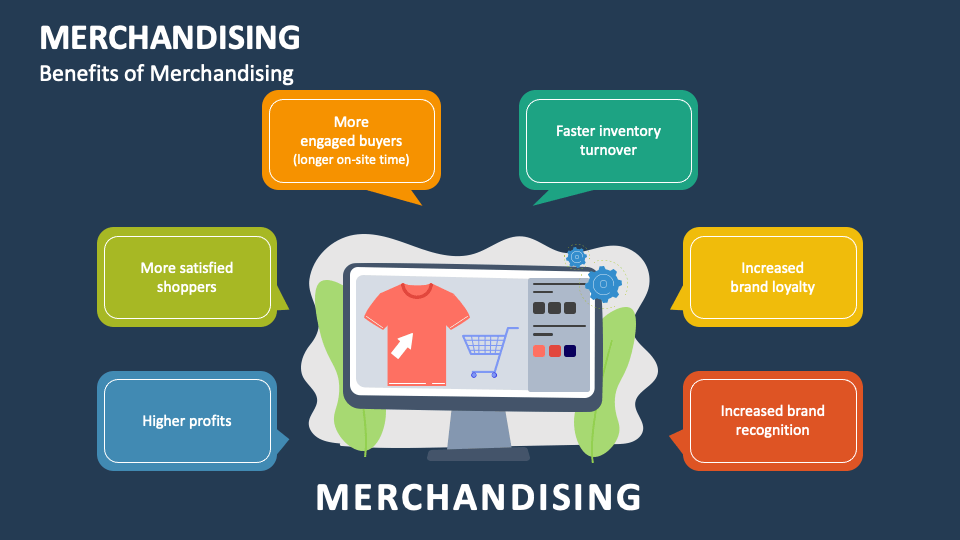 MERCHANDISING
Benefits of Merchandising

More engaged buyers (longer on-site time)

Faster inventory turnover

More satisfied shoppers

Increased brand loyalty

Higher profits

Increased brand recognition

MERCHANDISING